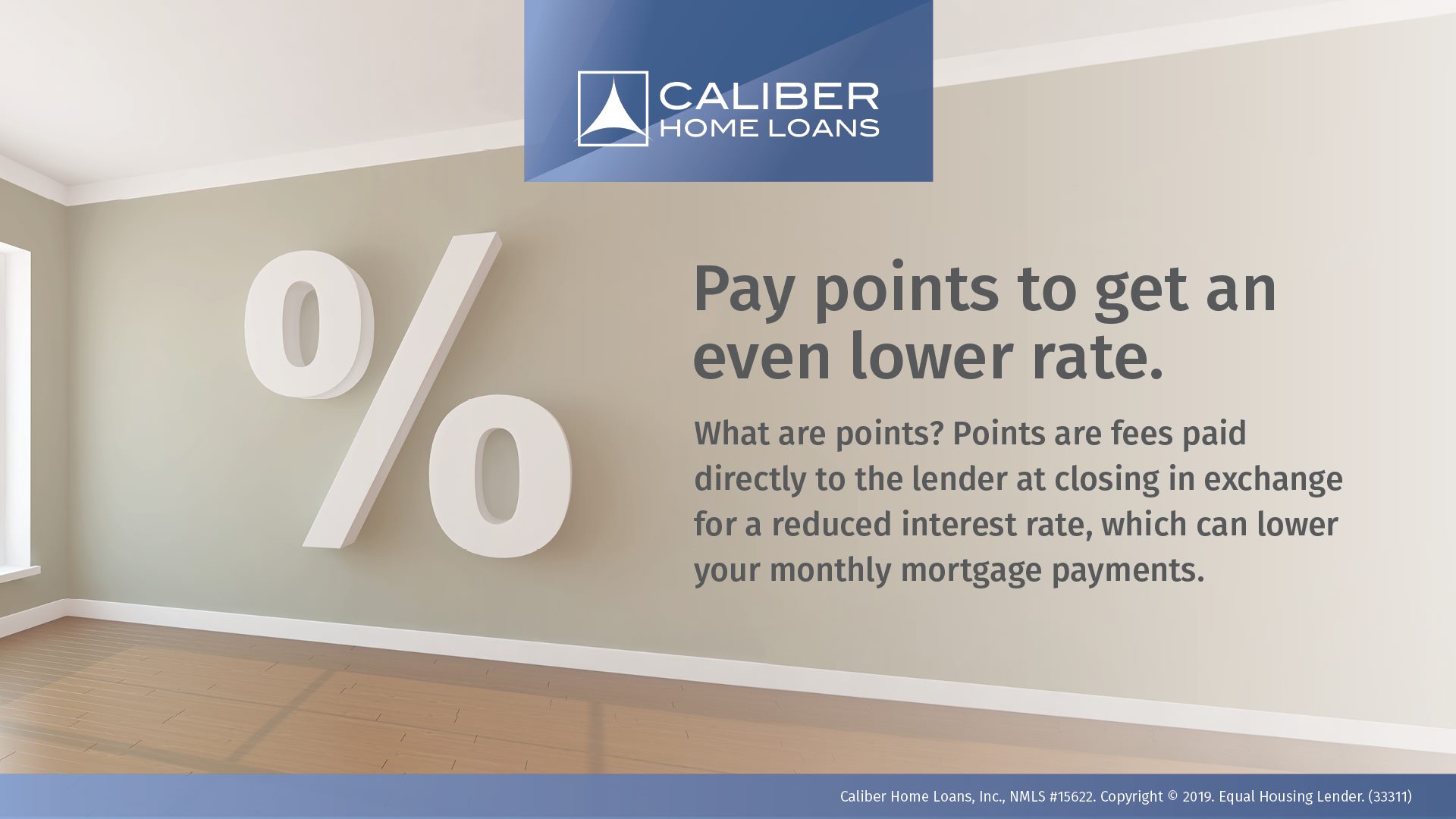 CALIBER
HOME LOANS

%

Pay points to get an even lower rate.

What are points? Points are fees paid directly to the lender at closing in exchange for a reduced interest rate, which can lower your monthly mortgage payments.

Caliber Home Loans, Inc., NMLS #15622. Copyright © 2019. Equal Housing Lender. (33311)